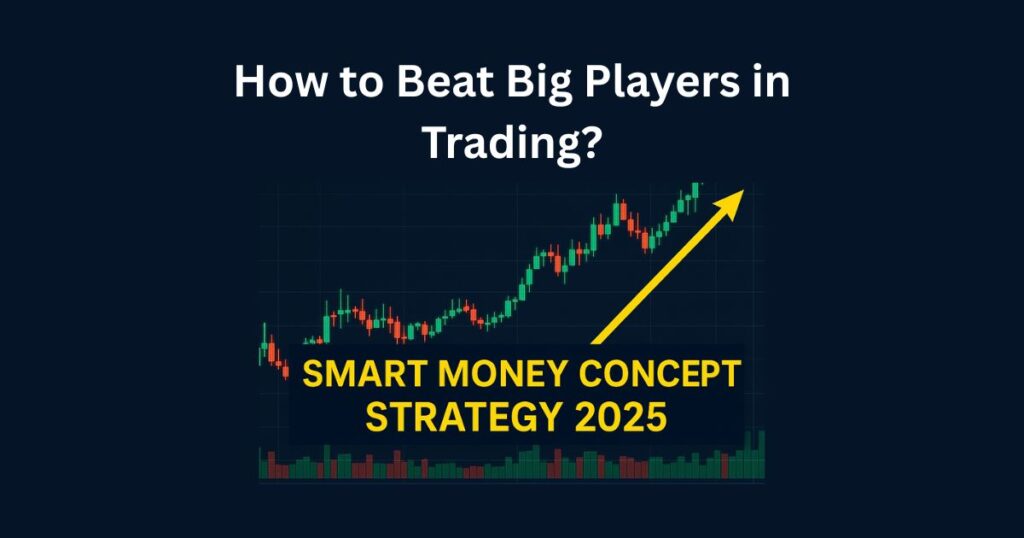 How to Beat Big Players in Trading?

SMART MONEY CONCEPT STRATEGY 2025